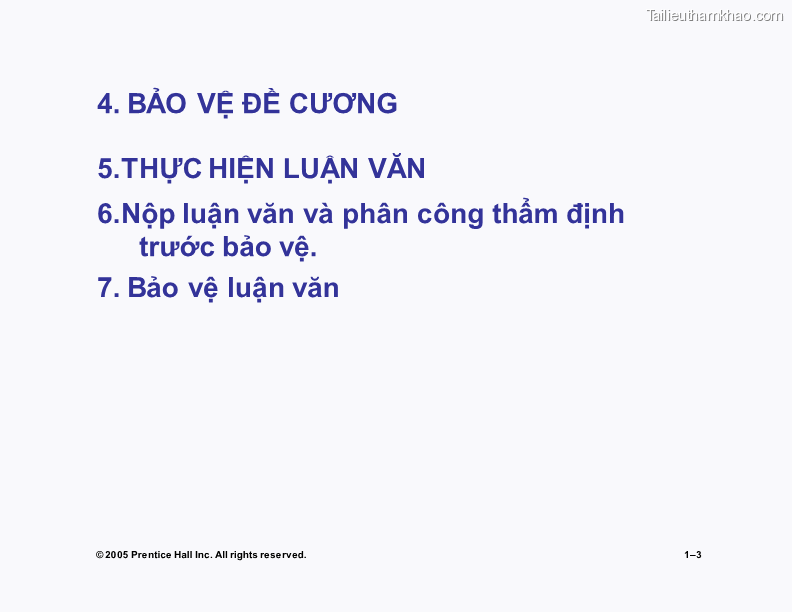 Tailieuthamkhao.com

4. BẢO VỆ ĐỀ CƯƠNG

5.THỰC HIỆN LUẬN VĂN

6.Nộp luận văn và phân công thẩm định trước bảo vệ.

7. Bảo vệ luận văn

© 2005 Prentice Hall Inc. All rights reserved.

1–3